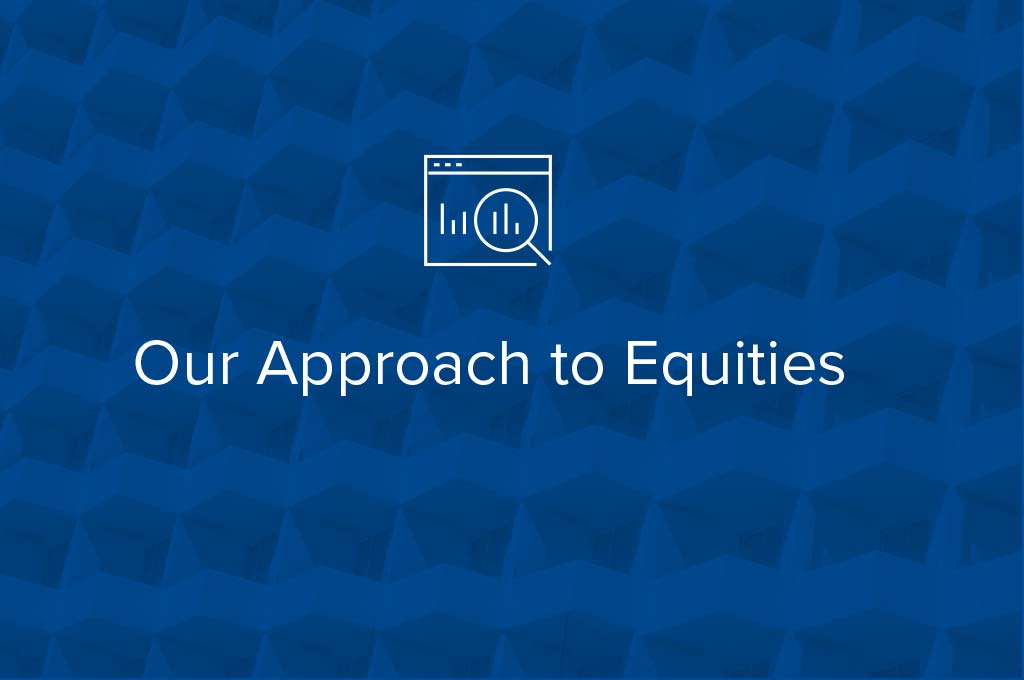 Our Approach to Equities